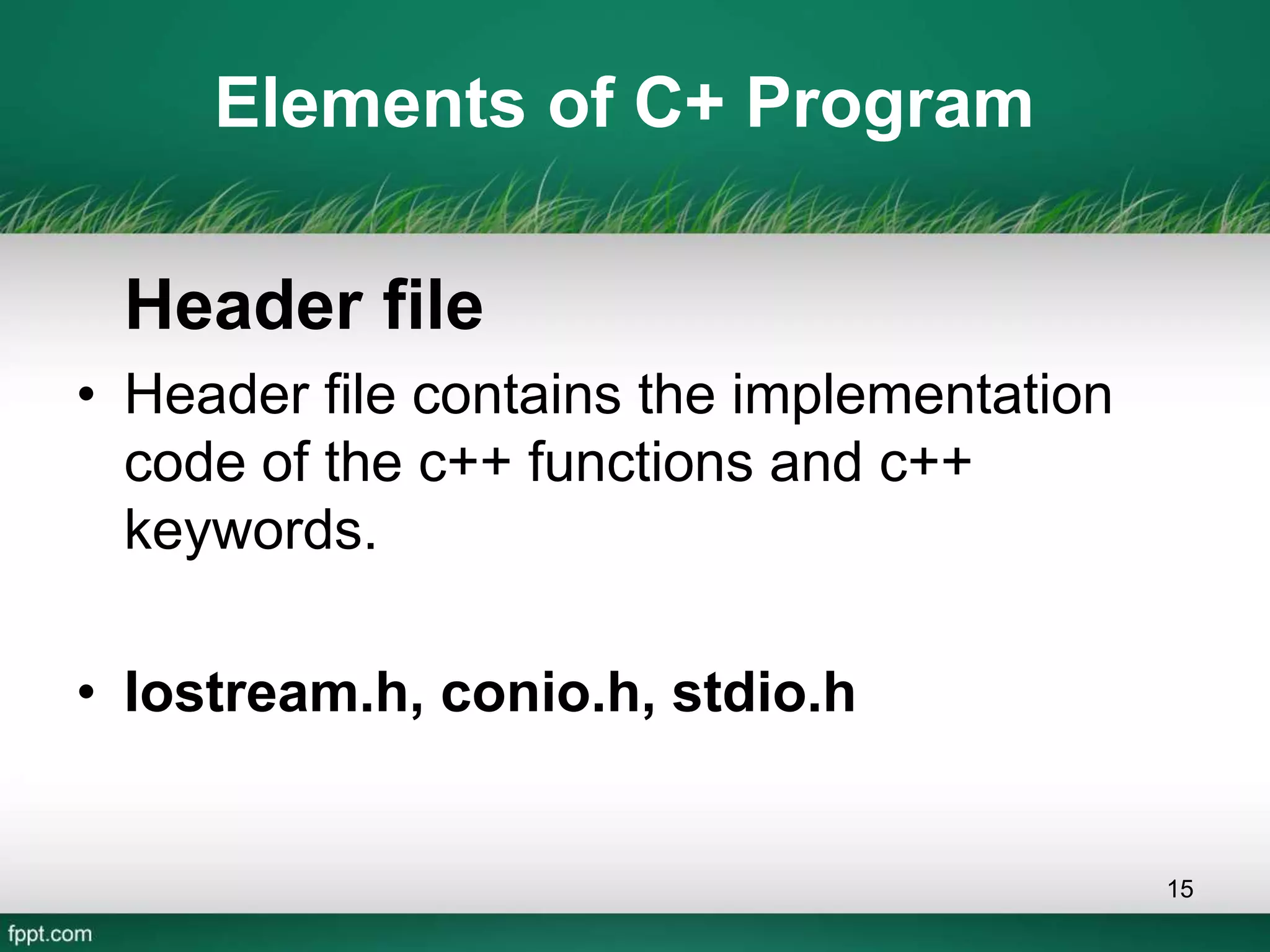 Elements of C+ Program

Header file

• Header file contains the implementation code of the c++ functions and c++ keywords.

• Iostream.h, conio.h, stdio.h

15

fppt.com